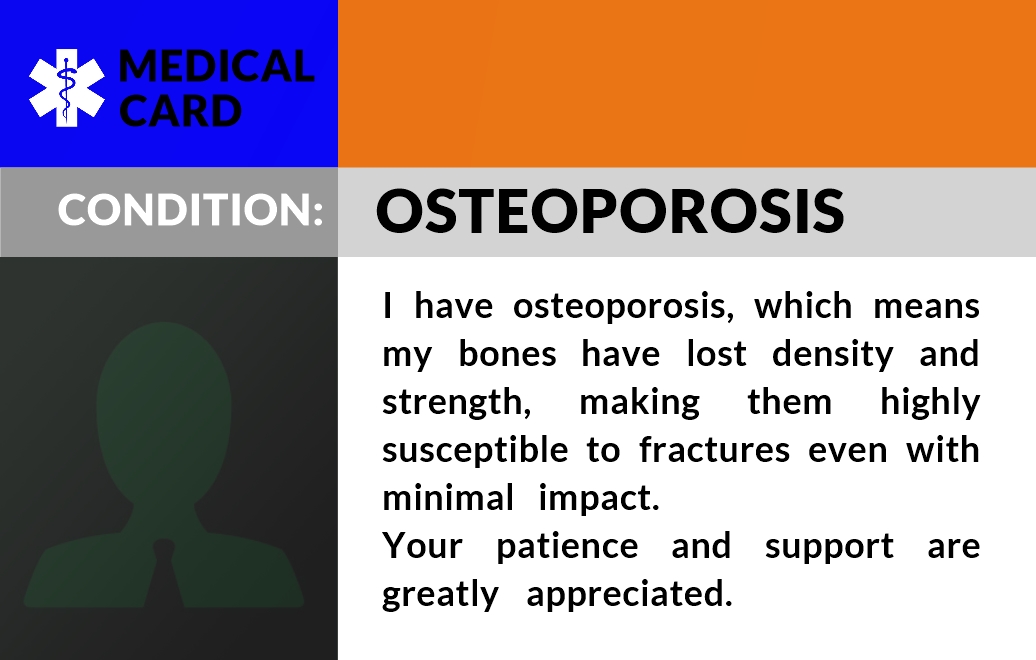 MEDICAL CARD

CONDITION: OSTEOPOROSIS

I have osteoporosis, which means my bones have lost density and strength, making them highly susceptible to fractures even with minimal impact.
Your patience and support are greatly appreciated.